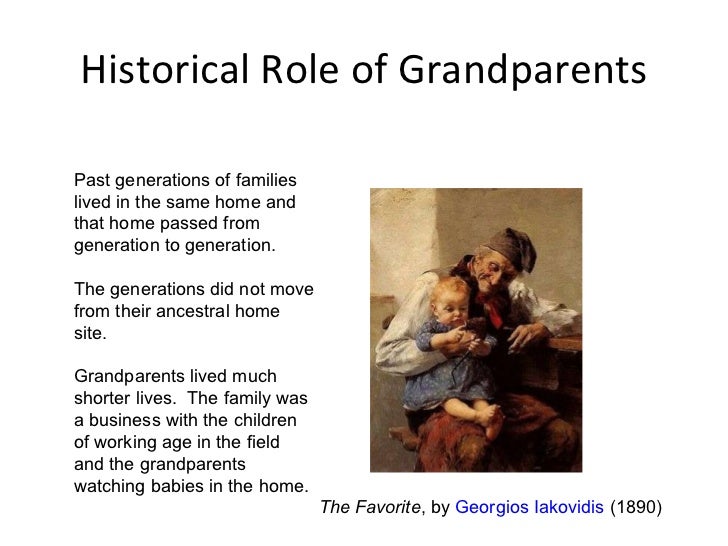 Historical Role of Grandparents

Past generations of families lived in the same home and that home passed from generation to generation.

The generations did not move from their ancestral home site.

Grandparents lived much shorter lives. The family was a business with the children of working age in the field and the grandparents watching babies in the home.

The Favorite, by Georgios Iakovidis (1890)